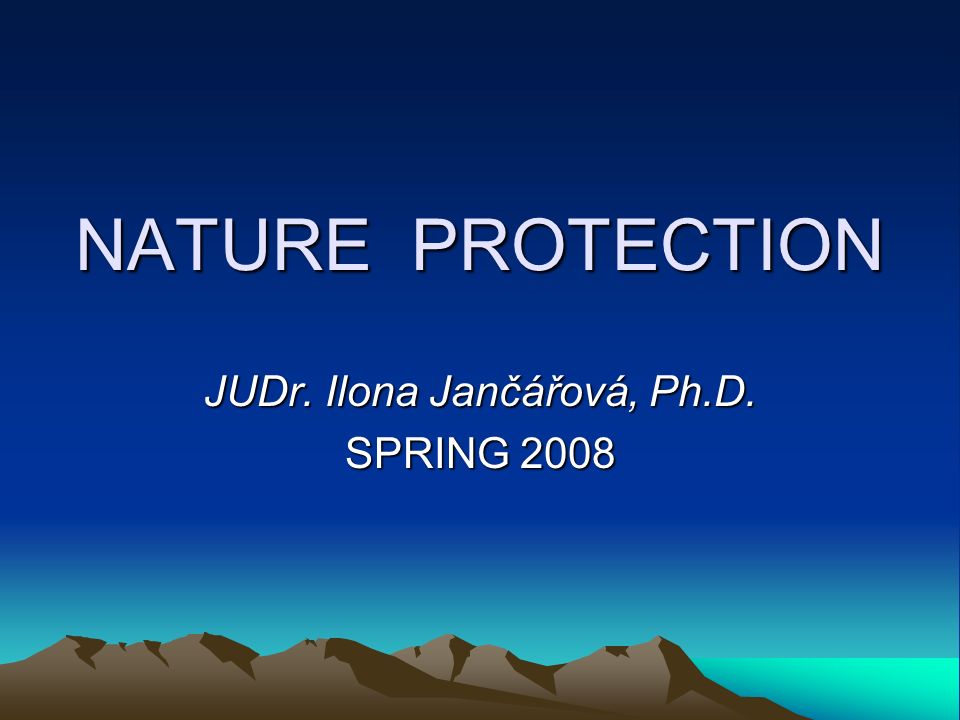 NATURE PROTECTION

JUDr. Ilona Jančářová, Ph.D.
SPRING 2008